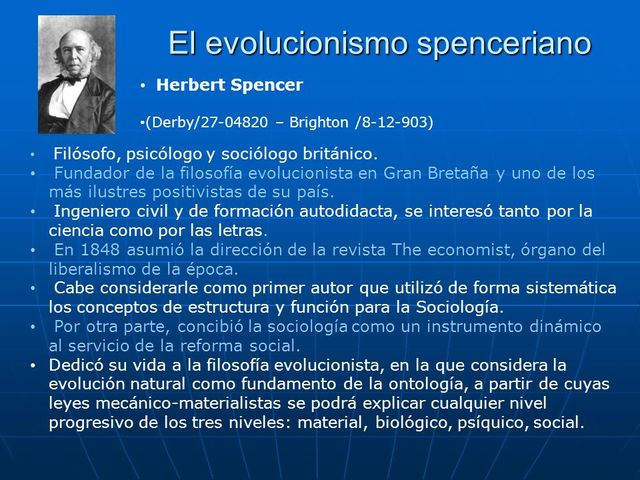 El evolucionismo spenceriano

• Herbert Spencer

•(Derby/27-04820 – Brighton /8-12-903)

• Filósofo, psicólogo y sociólogo británico.
• Fundador de la filosofía evolucionista en Gran Bretaña y uno de los más ilustres positivistas de su país.
• Ingeniero civil y de formación autodidacta, se interesó tanto por la ciencia como por las letras.
• En 1848 asumió la dirección de la revista The economist, órgano del liberalismo de la época.
• Cabe considerarle como primer autor que utilizó de forma sistemática los conceptos de estructura y función para la Sociología.
• Por otra parte, concibió la sociología como un instrumento dinámico al servicio de la reforma social.
• Dedicó su vida a la filosofía evolucionista, en la que considera la evolución natural como fundamento de la ontología, a partir de cuyas leyes mecánico-materialistas se podrá explicar cualquier nivel progresivo de los tres niveles: material, biológico, psíquico, social.